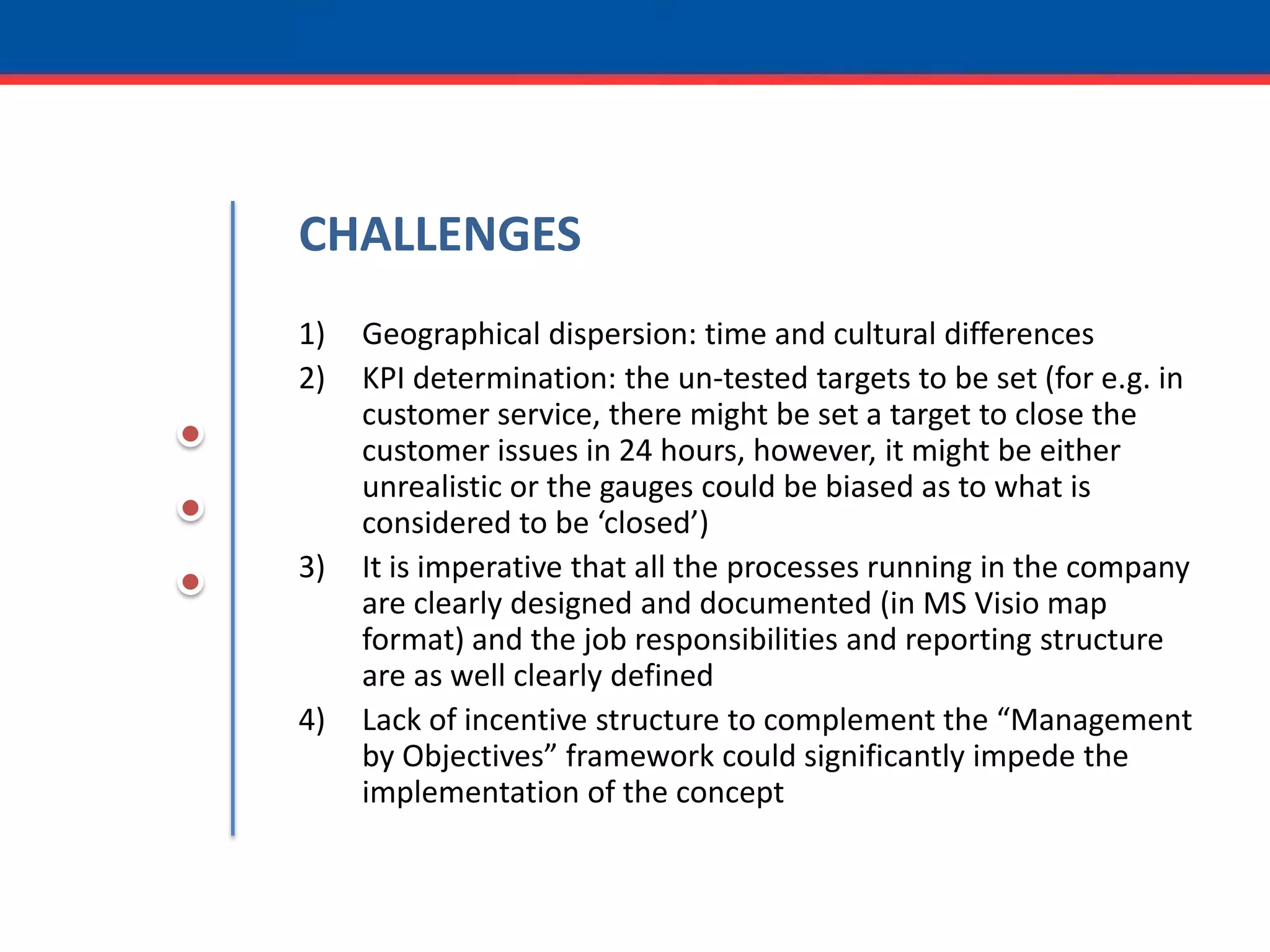 CHALLENGES

1) Geographical dispersion: time and cultural differences

2) KPI determination: the un-tested targets to be set (for e.g. in customer service, there might be set a target to close the customer issues in 24 hours, however, it might be either unrealistic or the gauges could be biased as to what is considered to be ‘closed’)

3) It is imperative that all the processes running in the company are clearly designed and documented (in MS Visio map format) and the job responsibilities and reporting structure are as well clearly defined

4) Lack of incentive structure to complement the “Management by Objectives” framework could significantly impede the implementation of the concept